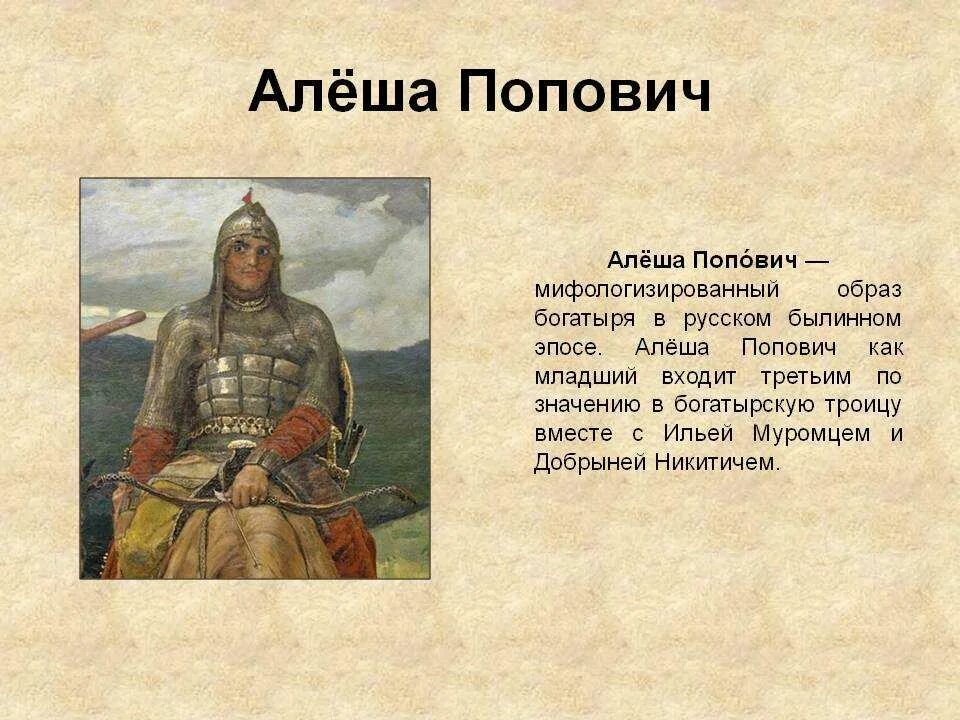 Алёша Попович

Алёша Попо́вич — мифологизированный образ богатыря в русском былинном эпосе. Алёша Попович как младший входит третьим по значению в богатырскую троицу вместе с Ильей Муромцем и Добрыней Никитичем.